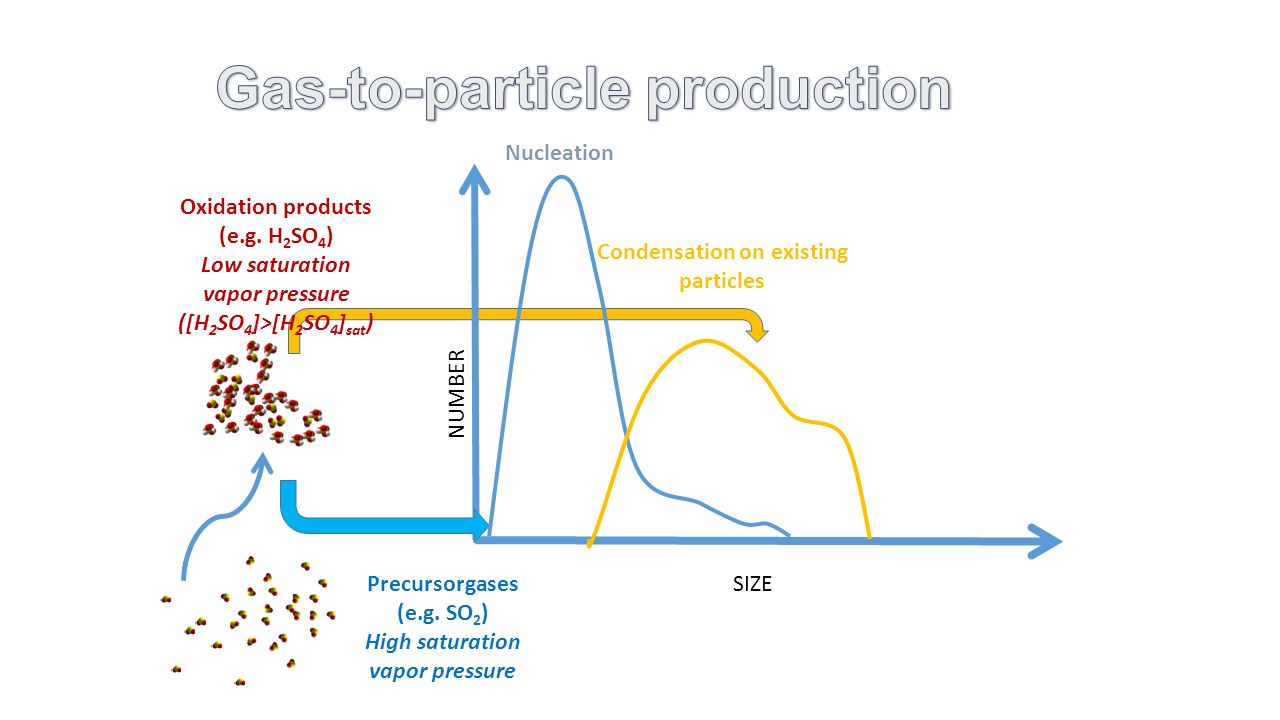 Gas-to-particle production

Nucleation

Oxidation products (e.g. $H_2SO_4$) Low saturation vapor pressure ($[H_2SO_4]>[H_2SO_4]_{sat}$)

Condensation on existing particles

NUMBER

SIZE

Precursorgases (e.g. $SO_2$) High saturation vapor pressure